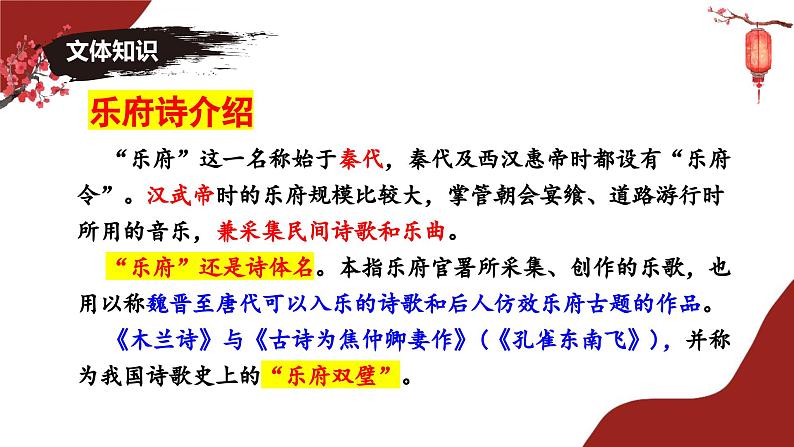 文体知识

乐府诗介绍

“乐府”这一名称始于秦代，秦代及西汉惠帝时都设有“乐府令”。汉武帝时的乐府规模比较大，掌管朝会宴飨、道路游行时所用的音乐，兼采集民间诗歌和乐曲。

“乐府”还是诗体名。本指乐府官署所采集、创作的乐歌，也用以称魏晋至唐代可以入乐的诗歌和后人仿效乐府古题的作品。

《木兰诗》与《古诗为焦仲卿妻作》（《孔雀东南飞》），并称为我国诗歌史上的“乐府双璧”。